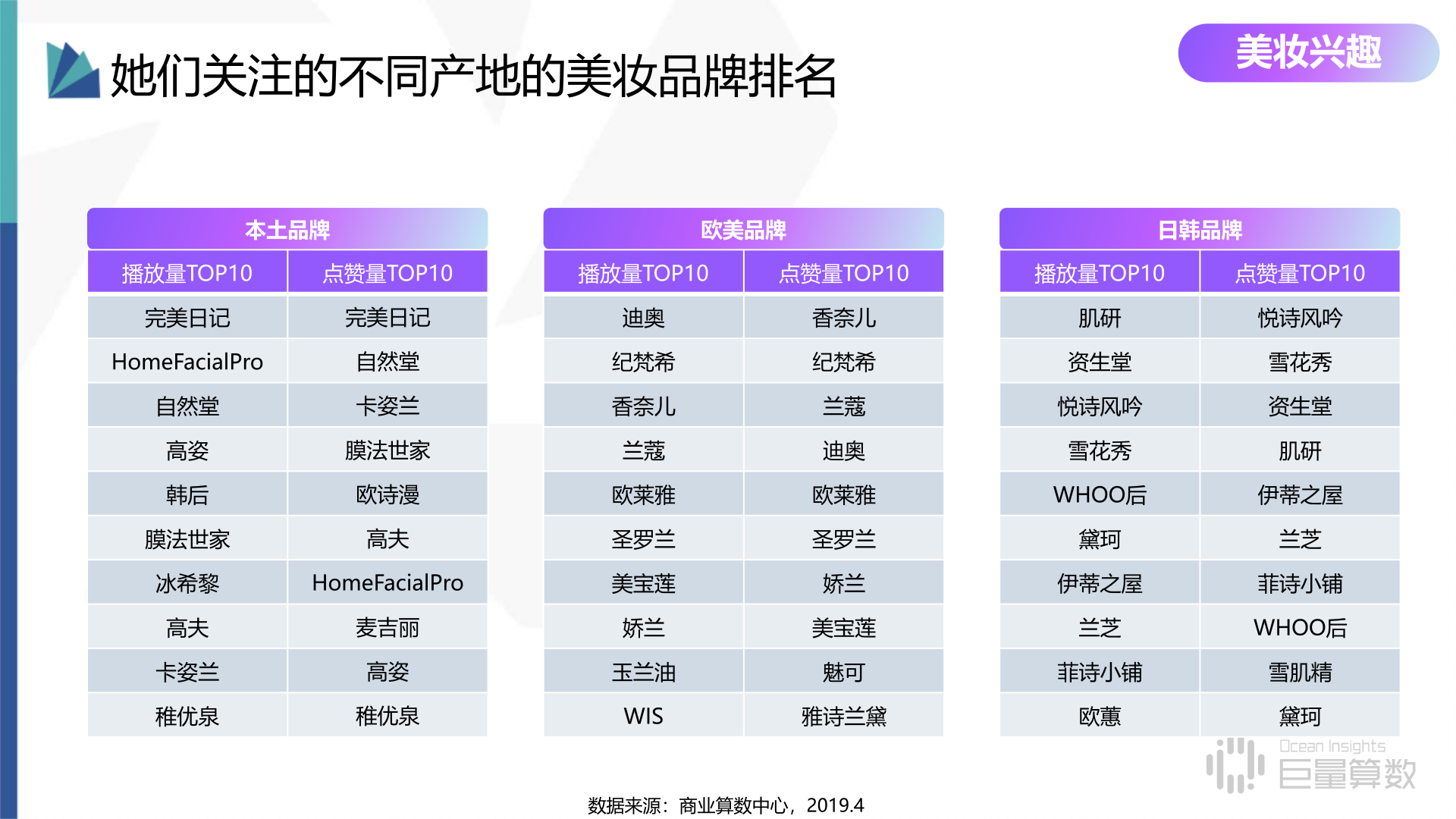 她们关注的不同产地的美妆品牌排名

美妆兴趣

本土品牌

| 播放量TOP10 | 点赞量TOP10 |
|---|---|
| 完美日记 | 完美日记 |
| HomeFacialPro | 自然堂 |
| 自然堂 | 卡姿兰 |
| 高姿 | 膜法世家 |
| 韩后 | 欧诗漫 |
| 膜法世家 | 高夫 |
| 冰希黎 | HomeFacialPro |
| 高夫 | 麦吉丽 |
| 卡姿兰 | 高姿 |
| 稚优泉 | 稚优泉 |

欧美品牌

| 播放量TOP10 | 点赞量TOP10 |
|---|---|
| 迪奥 | 香奈儿 |
| 纪梵希 | 纪梵希 |
| 香奈儿 | 兰蔻 |
| 兰蔻 | 迪奥 |
| 欧莱雅 | 欧莱雅 |
| 圣罗兰 | 圣罗兰 |
| 美宝莲 | 娇兰 |
| 娇兰 | 美宝莲 |
| 玉兰油 | 魅可 |
| WIS | 雅诗兰黛 |

日韩品牌

| 播放量TOP10 | 点赞量TOP10 |
|---|---|
| 肌研 | 悦诗风吟 |
| 资生堂 | 雪花秀 |
| 悦诗风吟 | 资生堂 |
| 雪花秀 | 肌研 |
| WHOO后 | 伊蒂之屋 |
| 黛珂 | 兰芝 |
| 伊蒂之屋 | 菲诗小铺 |
| 兰芝 | WHOO后 |
| 菲诗小铺 | 雪肌精 |
| 欧蕙 | 黛珂 |

Ocean Insights 巨量算数

数据来源：商业算数中心，2019.4